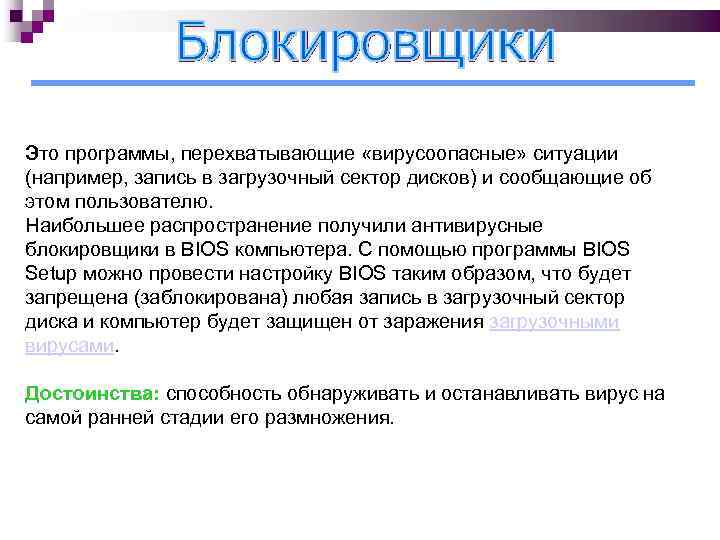 Блокировщики

Это программы, перехватывающие «вирусоопасные» ситуации (например, запись в загрузочный сектор дисков) и сообщающие об этом пользователю.
Наибольшее распространение получили антивирусные блокировщики в BIOS компьютера. С помощью программы BIOS Setup можно провести настройку BIOS таким образом, что будет запрещена (заблокирована) любая запись в загрузочный сектор диска и компьютер будет защищен от заражения загрузочными вирусами.

Достоинства: способность обнаруживать и останавливать вирус на самой ранней стадии его размножения.